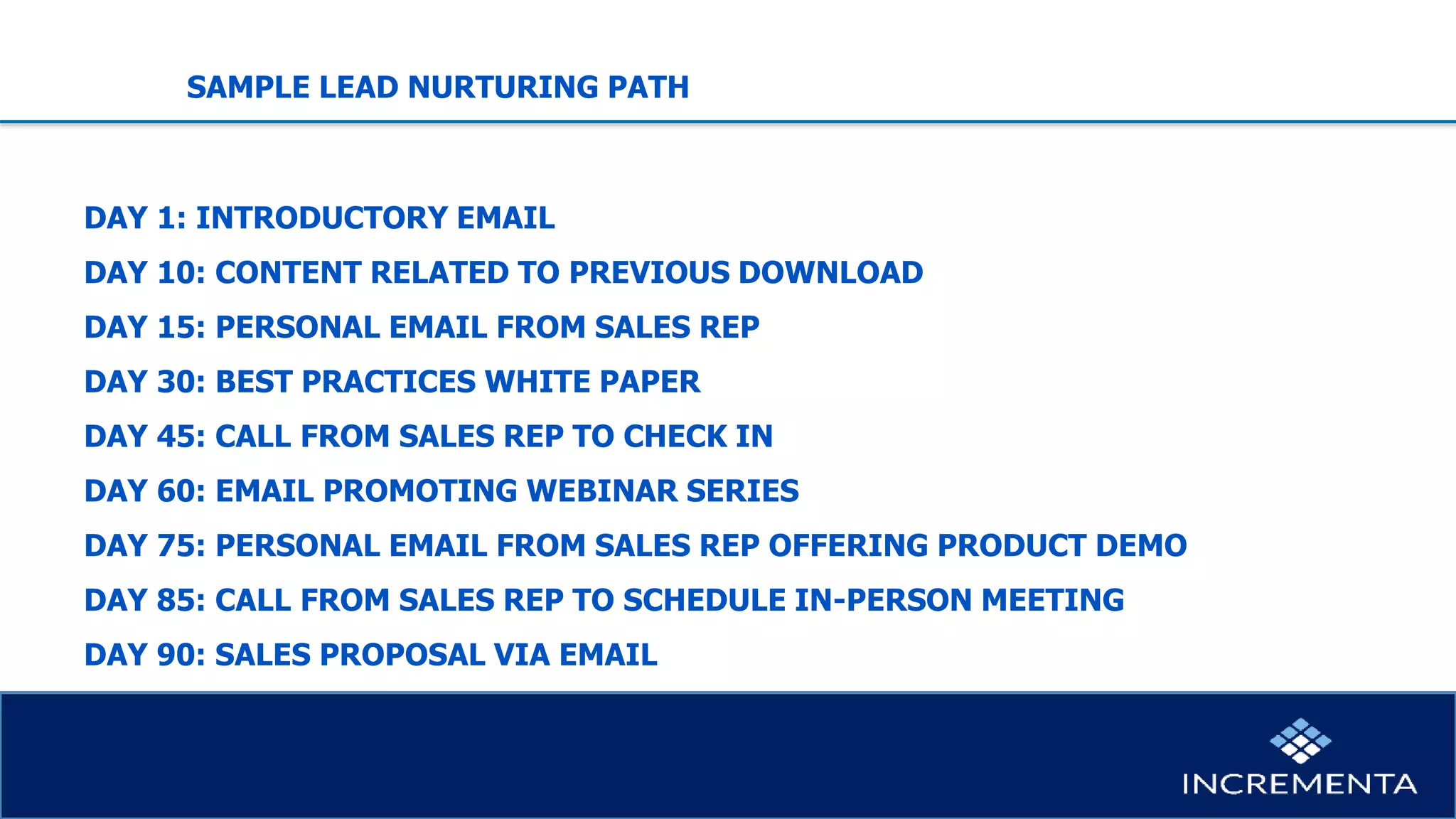 SAMPLE LEAD NURTURING PATH

DAY 1: INTRODUCTORY EMAIL

DAY 10: CONTENT RELATED TO PREVIOUS DOWNLOAD

DAY 15: PERSONAL EMAIL FROM SALES REP

DAY 30: BEST PRACTICES WHITE PAPER

DAY 45: CALL FROM SALES REP TO CHECK IN

DAY 60: EMAIL PROMOTING WEBINAR SERIES

DAY 75: PERSONAL EMAIL FROM SALES REP OFFERING PRODUCT DEMO

DAY 85: CALL FROM SALES REP TO SCHEDULE IN-PERSON MEETING

DAY 90: SALES PROPOSAL VIA EMAIL

INCREMENTA